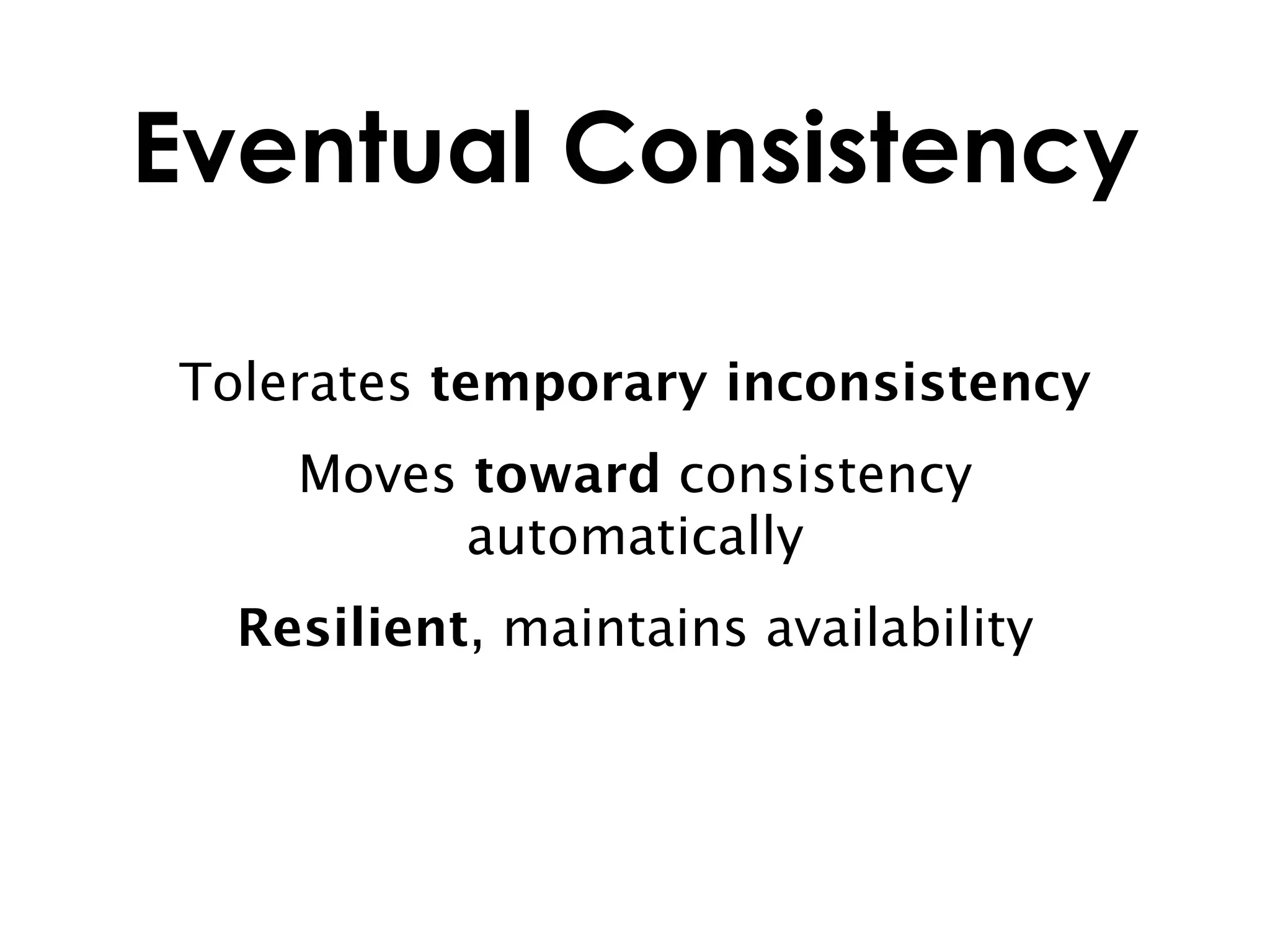 Eventual Consistency

Tolerates temporary inconsistency

Moves toward consistency automatically

Resilient, maintains availability